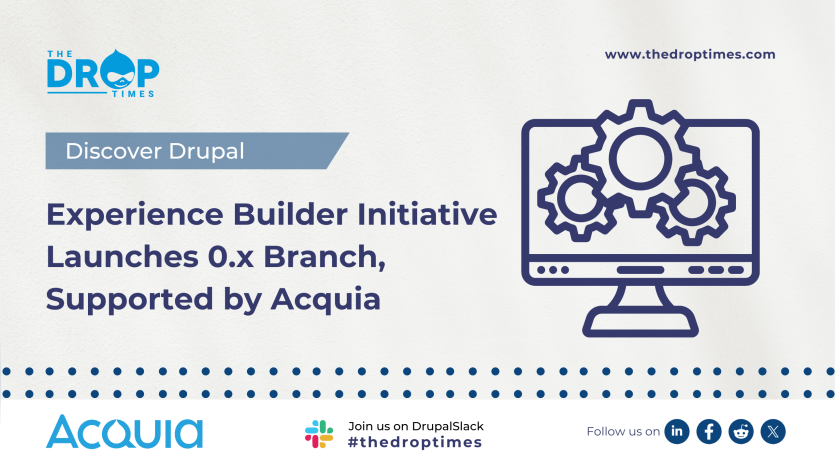 THE DROP TIMES

www.thedroptimes.com

Discover Drupal

Experience Builder Initiative Launches 0.x Branch, Supported by Acquia

Acquia

Join us on DrupalSlack
#thedroptimes

Follow us on